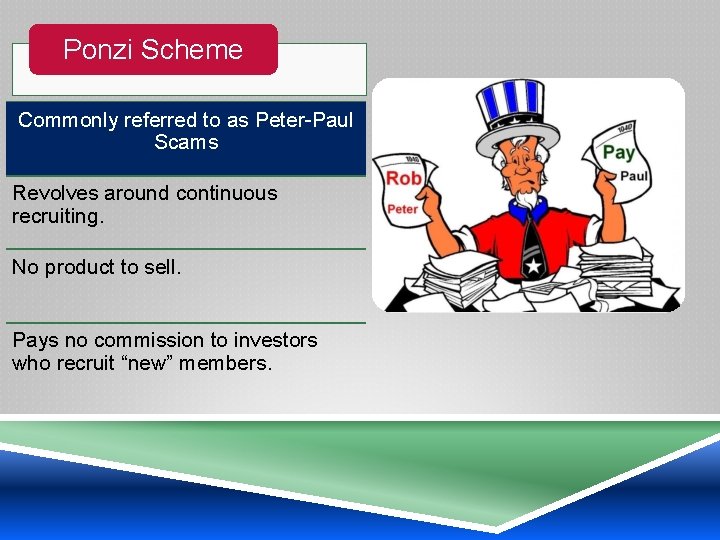 Ponzi Scheme

Commonly referred to as Peter-Paul Scams

Revolves around continuous recruiting.

No product to sell.

Pays no commission to investors who recruit “new” members.

1040
Rob
Peter

1040
Pay
Paul